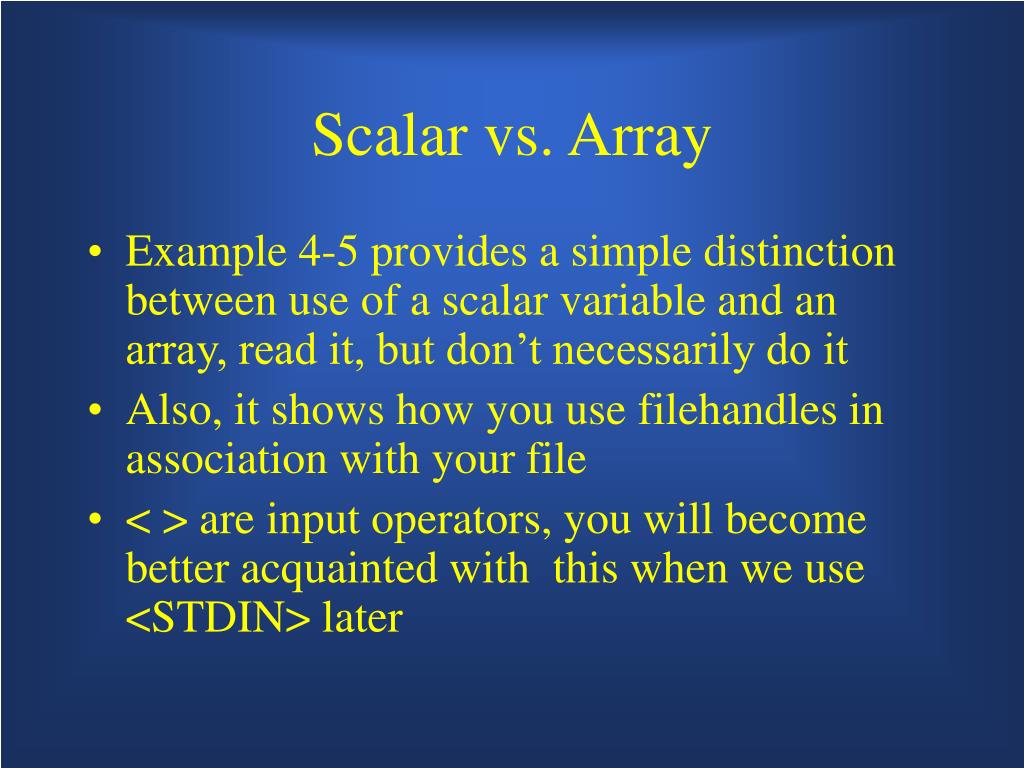 Scalar vs. Array

• Example 4-5 provides a simple distinction between use of a scalar variable and an array, read it, but don’t necessarily do it
• Also, it shows how you use filehandles in association with your file
• < > are input operators, you will become better acquainted with this when we use <STDIN> later